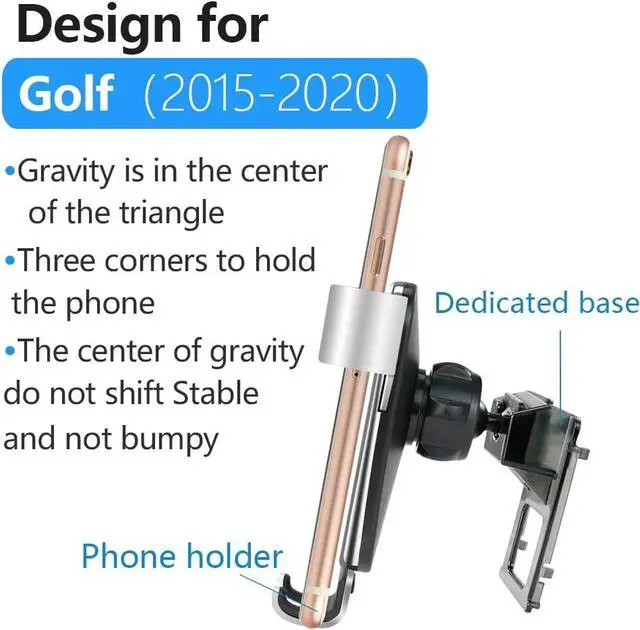 Design for

Golf (2015-2020)

•Gravity is in the center of the triangle

•Three corners to hold the phone

•The center of gravity do not shift Stable and not bumpy

Dedicated base

Phone holder